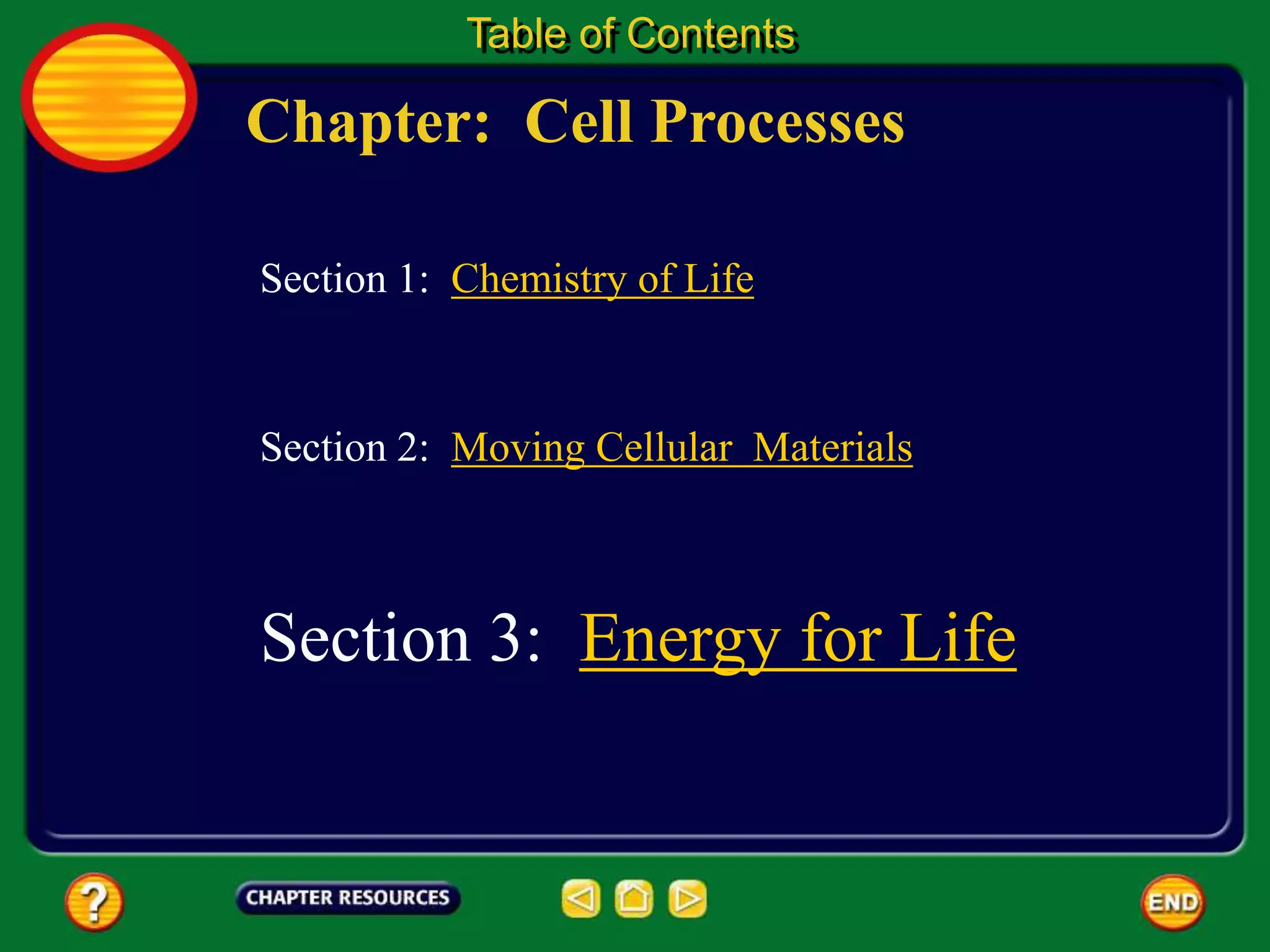 Table of Contents

Chapter: Cell Processes

Section 1: Chemistry of Life

Section 2: Moving Cellular Materials

Section 3: Energy for Life

?

CHAPTER RESOURCES

END